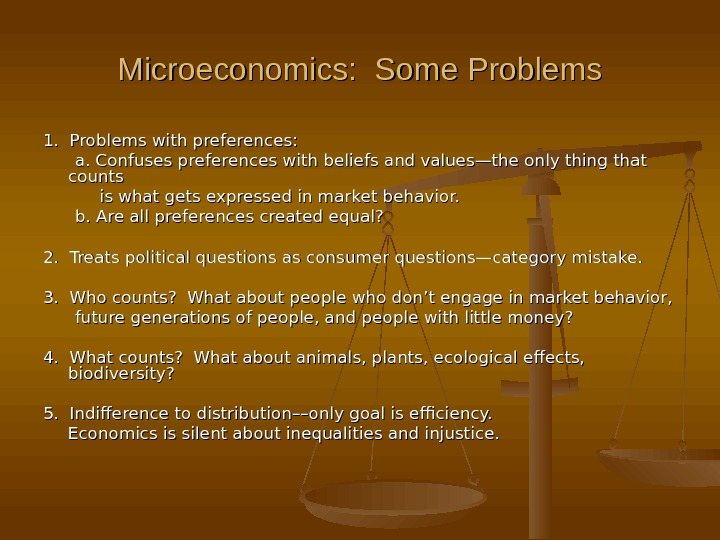 Microeconomics: Some Problems

1. Problems with preferences:
a. Confuses preferences with beliefs and values—the only thing that counts is what gets expressed in market behavior.
b. Are all preferences created equal?

2. Treats political questions as consumer questions—category mistake.

3. Who counts? What about people who don't engage in market behavior, future generations of people, and people with little money?

4. What counts? What about animals, plants, ecological effects, biodiversity?

5. Indifference to distribution––only goal is efficiency.
Economics is silent about inequalities and injustice.